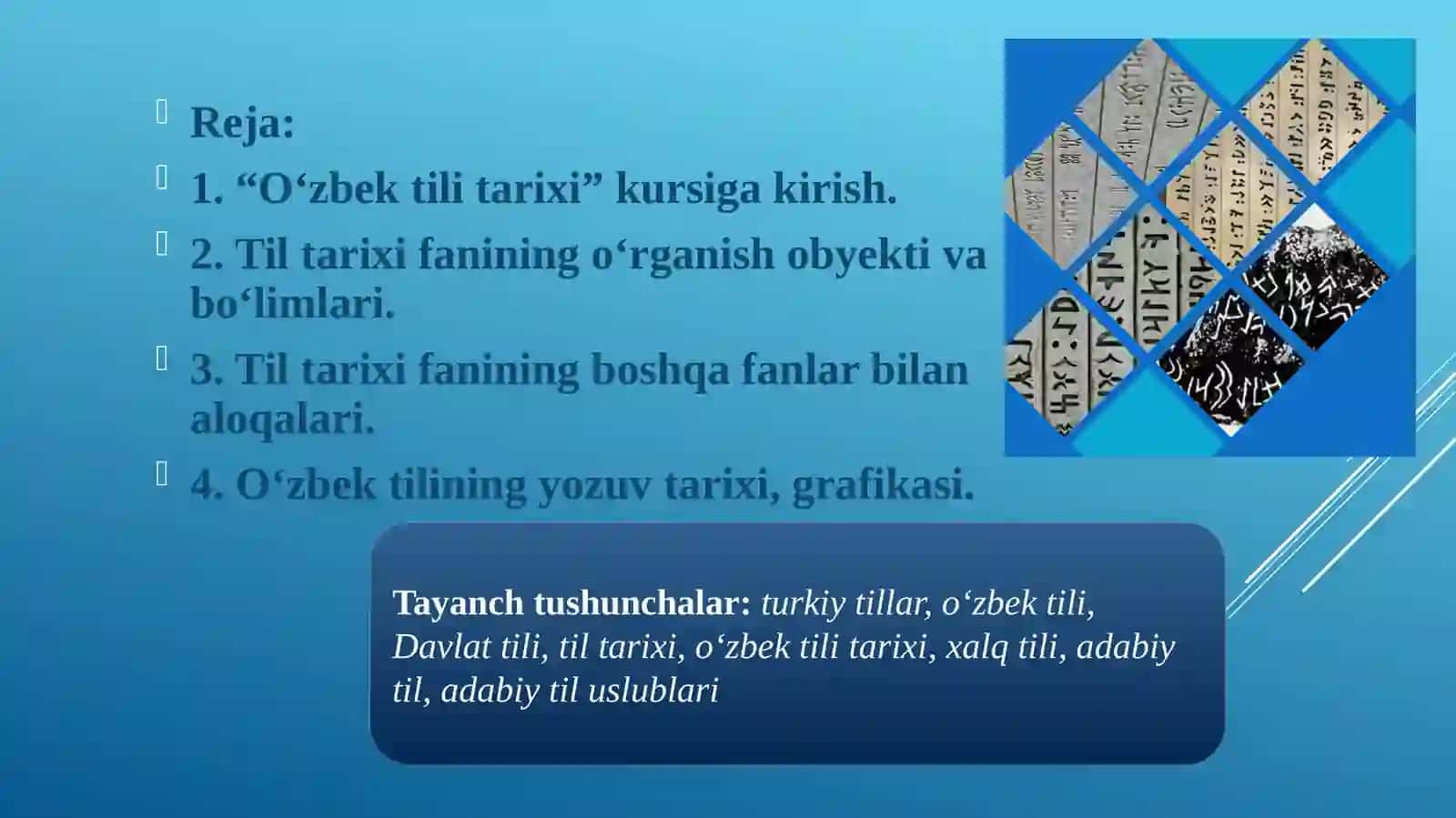 Reja:
1. “O‘zbek tili tarixi” kursiga kirish.
2. Til tarixi fanining o‘rganish obyekti va bo‘limlari.
3. Til tarixi fanining boshqa fanlar bilan aloqalari.
4. O‘zbek tilining yozuv tarixi, grafikasi.

Tayanch tushunchalar: turkiy tillar, o‘zbek tili, Davlat tili, til tarixi, o‘zbek tili tarixi, xalq tili, adabiy til, adabiy til uslublari